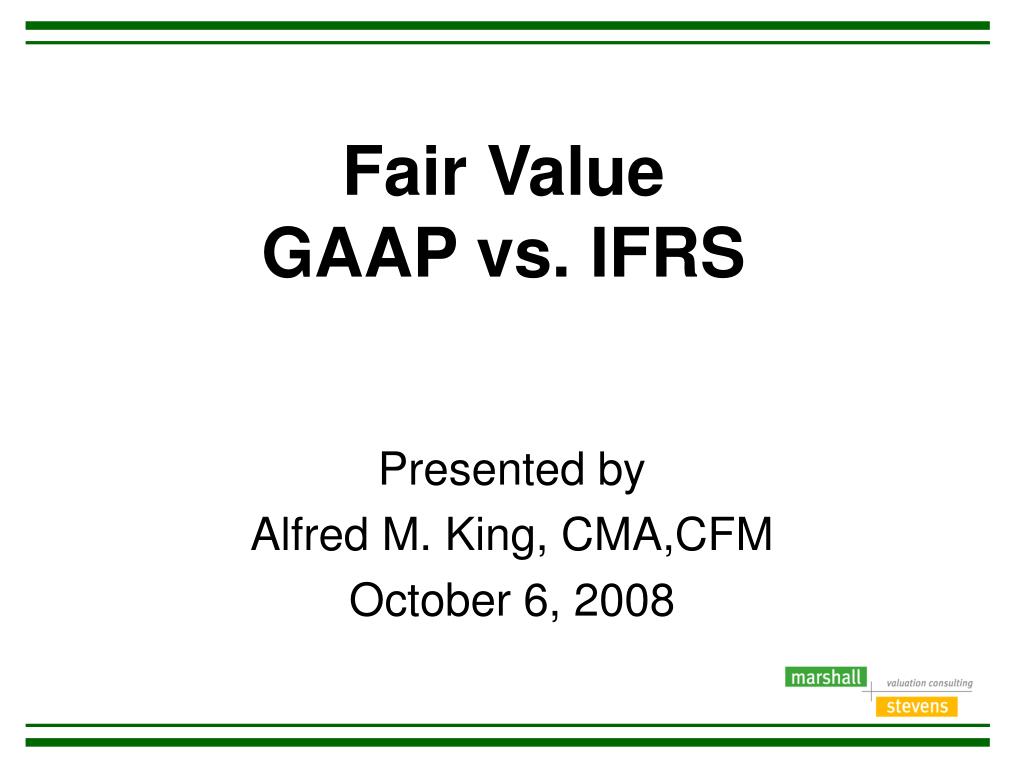 Fair Value
GAAP vs. IFRS

Presented by
Alfred M. King, CMA,CFM
October 6, 2008

marshall
valuation consulting
stevens